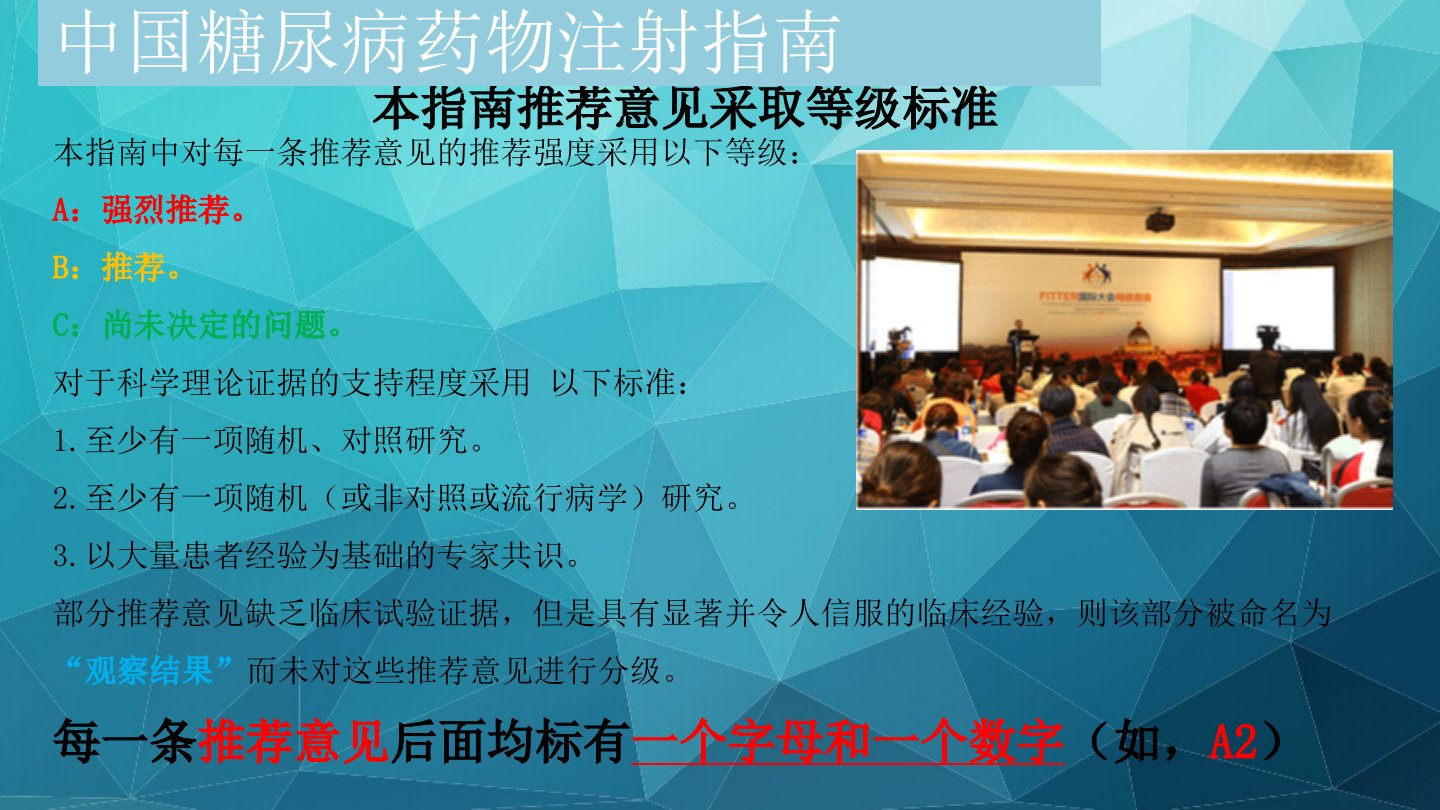 中国糖尿病药物注射指南

本指南推荐意见采取等级标准

本指南中对每一条推荐意见的推荐强度采用以下等级：

A：强烈推荐。

B：推荐。

C：尚未决定的问题。

对于科学理论证据的支持程度采用 以下标准：

1.至少有一项随机、对照研究。

2.至少有一项随机（或非对照或流行病学）研究。

3.以大量患者经验为基础的专家共识。

部分推荐意见缺乏临床试验证据，但是具有显著并令人信服的临床经验，则该部分被命名为“观察结果”而未对这些推荐意见进行分级。

每一条推荐意见后面均标有一个字母和一个数字（如，A2）

FITTER国际大会